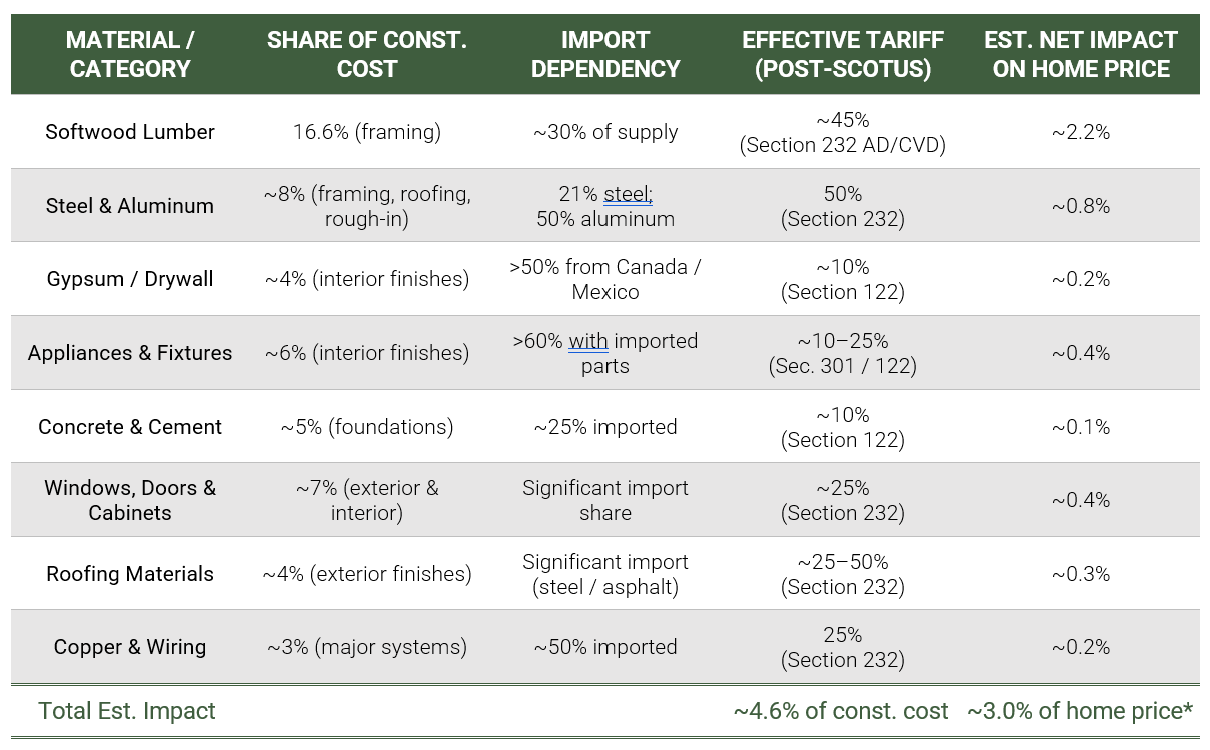 | MATERIAL / CATEGORY | SHARE OF CONST. COST | IMPORT DEPENDENCY | EFFECTIVE TARIFF (POST-SCOTUS) | EST. NET IMPACT ON HOME PRICE |
|---|---|---|---|---|
| Softwood Lumber | 16.6% (framing) | ~30% of supply | ~45% (Section 232 AD/CVD) | ~2.2% |
| Steel & Aluminum | ~8% (framing, roofing, rough-in) | 21% steel; 50% aluminum | 50% (Section 232) | ~0.8% |
| Gypsum / Drywall | ~4% (interior finishes) | >50% from Canada / Mexico | ~10% (Section 122) | ~0.2% |
| Appliances & Fixtures | ~6% (interior finishes) | >60% with imported parts | ~10–25% (Sec. 301 / 122) | ~0.4% |
| Concrete & Cement | ~5% (foundations) | ~25% imported | ~10% (Section 122) | ~0.1% |
| Windows, Doors & Cabinets | ~7% (exterior & interior) | Significant import share | ~25% (Section 232) | ~0.4% |
| Roofing Materials | ~4% (exterior finishes) | Significant import (steel / asphalt) | ~25–50% (Section 232) | ~0.3% |
| Copper & Wiring | ~3% (major systems) | ~50% imported | 25% (Section 232) | ~0.2% |
| Total Est. Impact | | | ~4.6% of const. cost | ~3.0% of home price* |